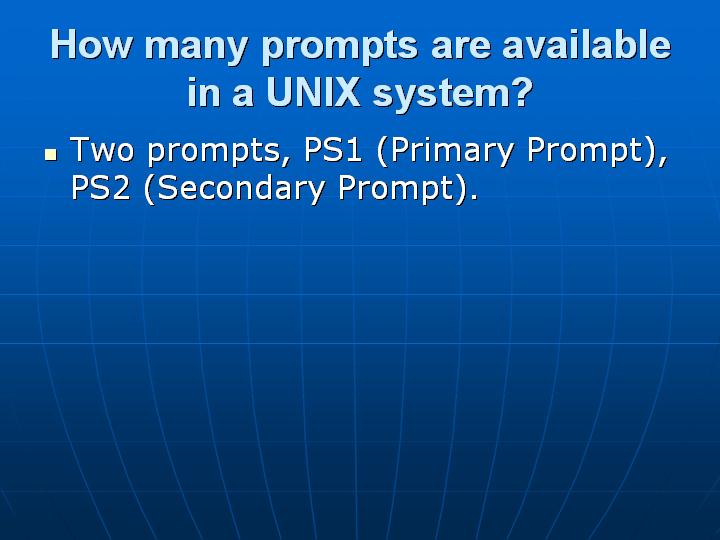 How many prompts are available in a UNIX system?

▪ Two prompts, PS1 (Primary Prompt), PS2 (Secondary Prompt).